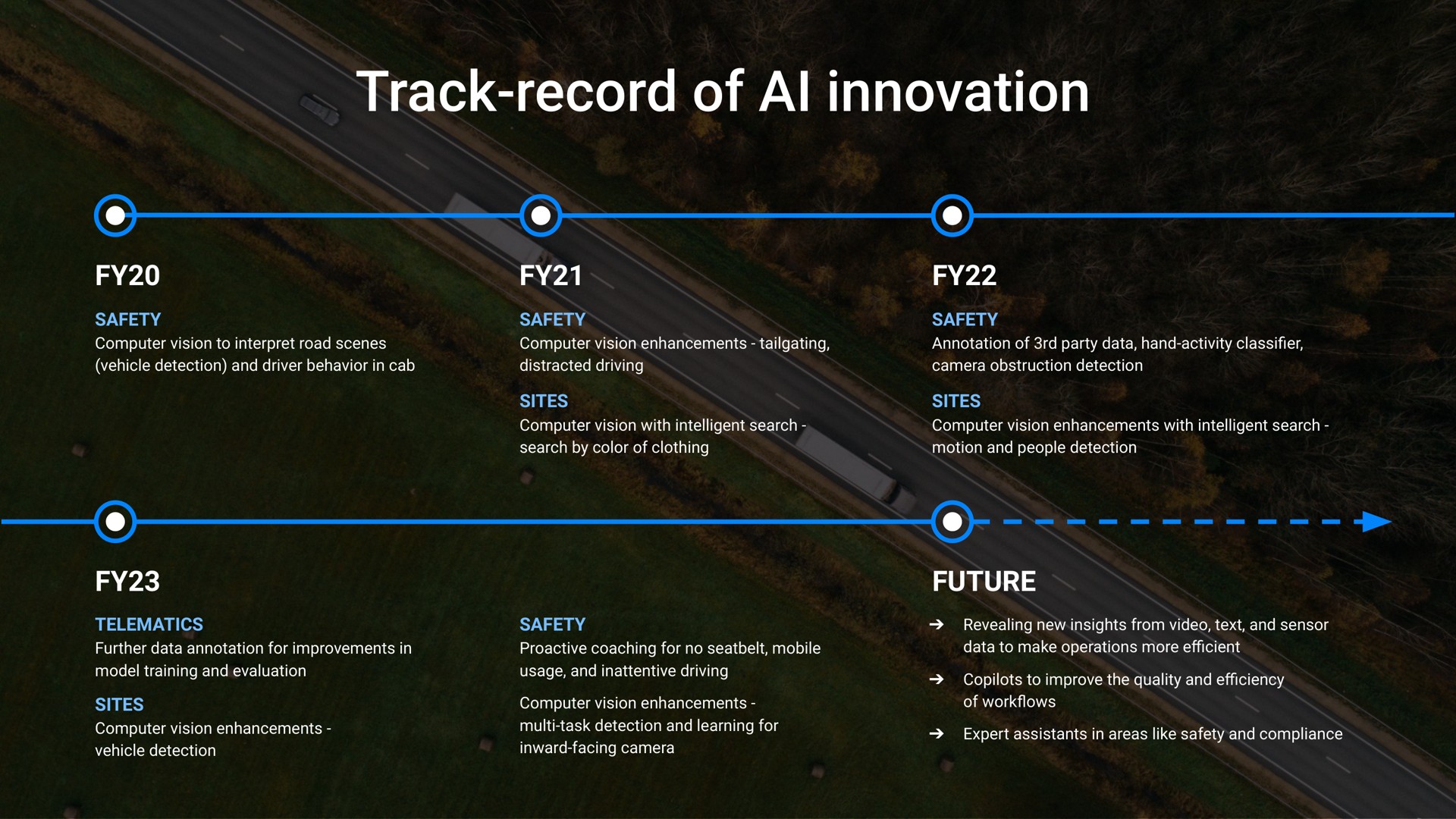 Track-record of AI innovation

FY20

SAFETY
Computer vision to interpret road scenes (vehicle detection) and driver behavior in cab

FY21

SAFETY
Computer vision enhancements - tailgating, distracted driving

SITES
Computer vision with intelligent search - search by color of clothing

FY22

SAFETY
Annotation of 3rd party data, hand-activity classifier, camera obstruction detection

SITES
Computer vision enhancements with intelligent search - motion and people detection

FY23

TELEMATICS
Further data annotation for improvements in model training and evaluation

SITES
Computer vision enhancements - vehicle detection

SAFETY
Proactive coaching for no seatbelt, mobile usage, and inattentive driving

Computer vision enhancements - multi-task detection and learning for inward-facing camera

FUTURE

➔ Revealing new insights from video, text, and sensor data to make operations more efficient

➔ Copilots to improve the quality and efficiency of workflows

➔ Expert assistants in areas like safety and compliance